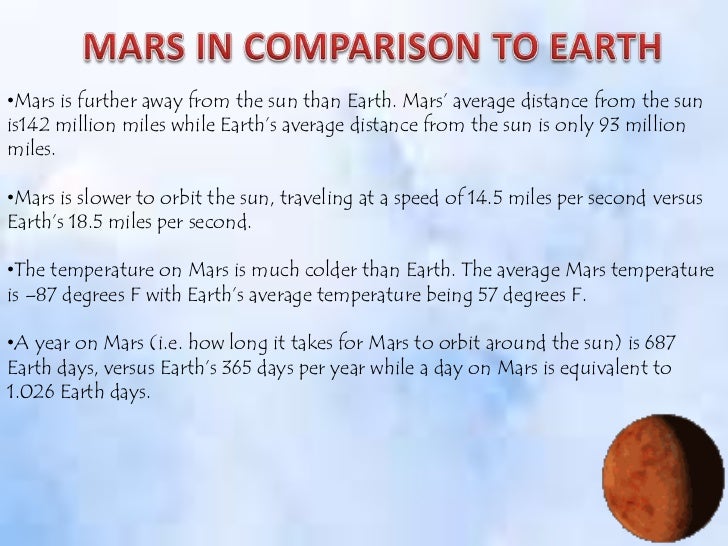 MARS IN COMPARISON TO EARTH

•Mars is further away from the sun than Earth. Mars' average distance from the sun is142 million miles while Earth's average distance from the sun is only 93 million miles.

•Mars is slower to orbit the sun, traveling at a speed of 14.5 miles per second versus Earth's 18.5 miles per second.

•The temperature on Mars is much colder than Earth. The average Mars temperature is –87 degrees F with Earth's average temperature being 57 degrees F.

•A year on Mars (i.e. how long it takes for Mars to orbit around the sun) is 687 Earth days, versus Earth's 365 days per year while a day on Mars is equivalent to 1.026 Earth days.